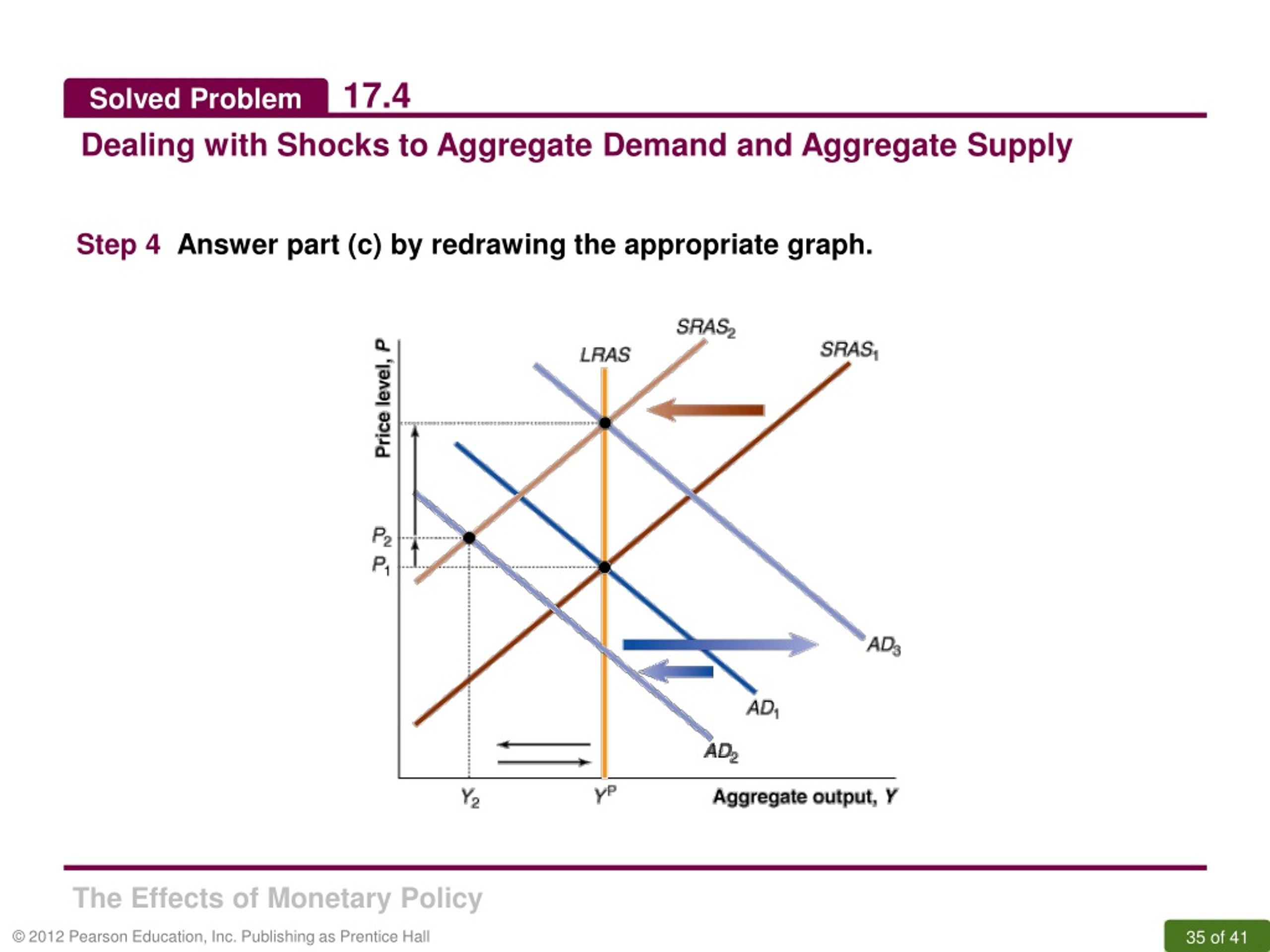 Solved Problem 17.4

Dealing with Shocks to Aggregate Demand and Aggregate Supply

Step 4 Answer part (c) by redrawing the appropriate graph.

Price level, $P$

$SRAS_2$

$LRAS$

$SRAS_1$

$P_2$

$P_1$

$AD_3$

$AD_1$

$AD_2$

$Y_2$

$Y^P$

Aggregate output, $Y$

The Effects of Monetary Policy

© 2012 Pearson Education, Inc. Publishing as Prentice Hall

35 of 41